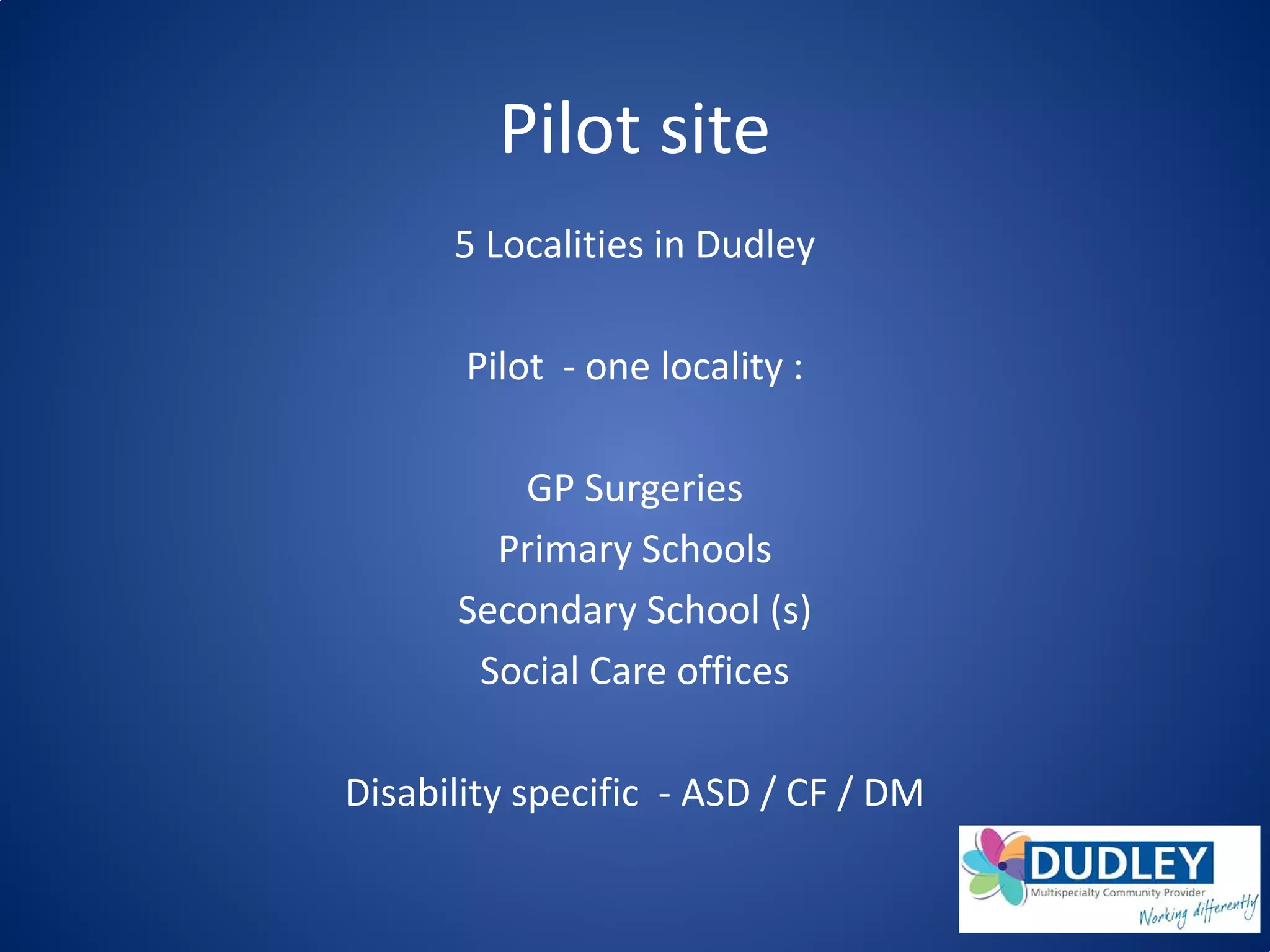 Pilot site

5 Localities in Dudley

Pilot - one locality :

GP Surgeries
Primary Schools
Secondary School (s)
Social Care offices

Disability specific - ASD / CF / DM

DUDLEY
Multispecialty Community Provider
Working differently